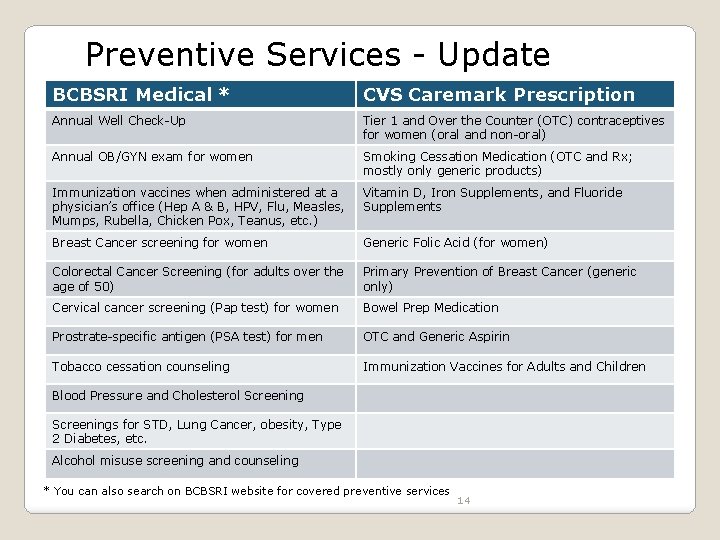 Preventive Services - Update

| BCBSRI Medical * | CVS Caremark Prescription |
|---|---|
| Annual Well Check-Up | Tier 1 and Over the Counter (OTC) contraceptives for women (oral and non-oral) |
| Annual OB/GYN exam for women | Smoking Cessation Medication (OTC and Rx; mostly only generic products) |
| Immunization vaccines when administered at a physician's office (Hep A & B, HPV, Flu, Measles, Mumps, Rubella, Chicken Pox, Teanus, etc.) | Vitamin D, Iron Supplements, and Fluoride Supplements |
| Breast Cancer screening for women | Generic Folic Acid (for women) |
| Colorectal Cancer Screening (for adults over the age of 50) | Primary Prevention of Breast Cancer (generic only) |
| Cervical cancer screening (Pap test) for women | Bowel Prep Medication |
| Prostrate-specific antigen (PSA test) for men | OTC and Generic Aspirin |
| Tobacco cessation counseling | Immunization Vaccines for Adults and Children |
| Blood Pressure and Cholesterol Screening | |
| Screenings for STD, Lung Cancer, obesity, Type 2 Diabetes, etc. | |
| Alcohol misuse screening and counseling | |

* You can also search on BCBSRI website for covered preventive services

14